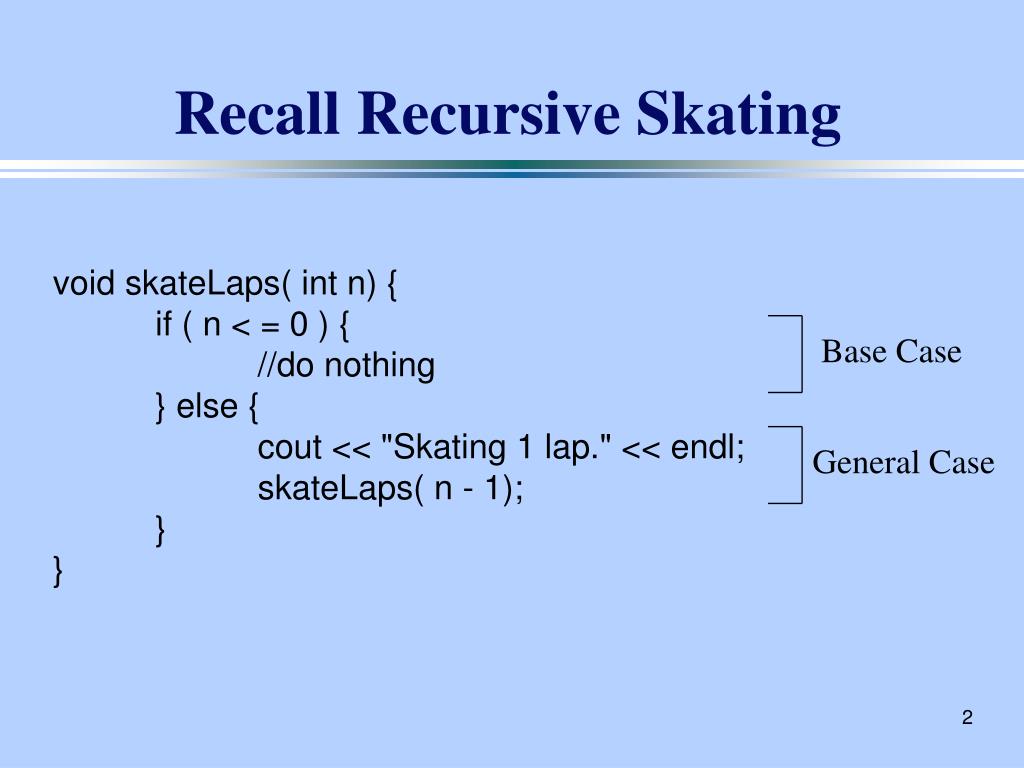 Recall Recursive Skating

void skateLaps( int n) {
if ( n < = 0 ) {
//do nothing
} else {
cout << "Skating 1 lap." << endl;
skateLaps( n - 1);
}
}

Base Case

General Case

2